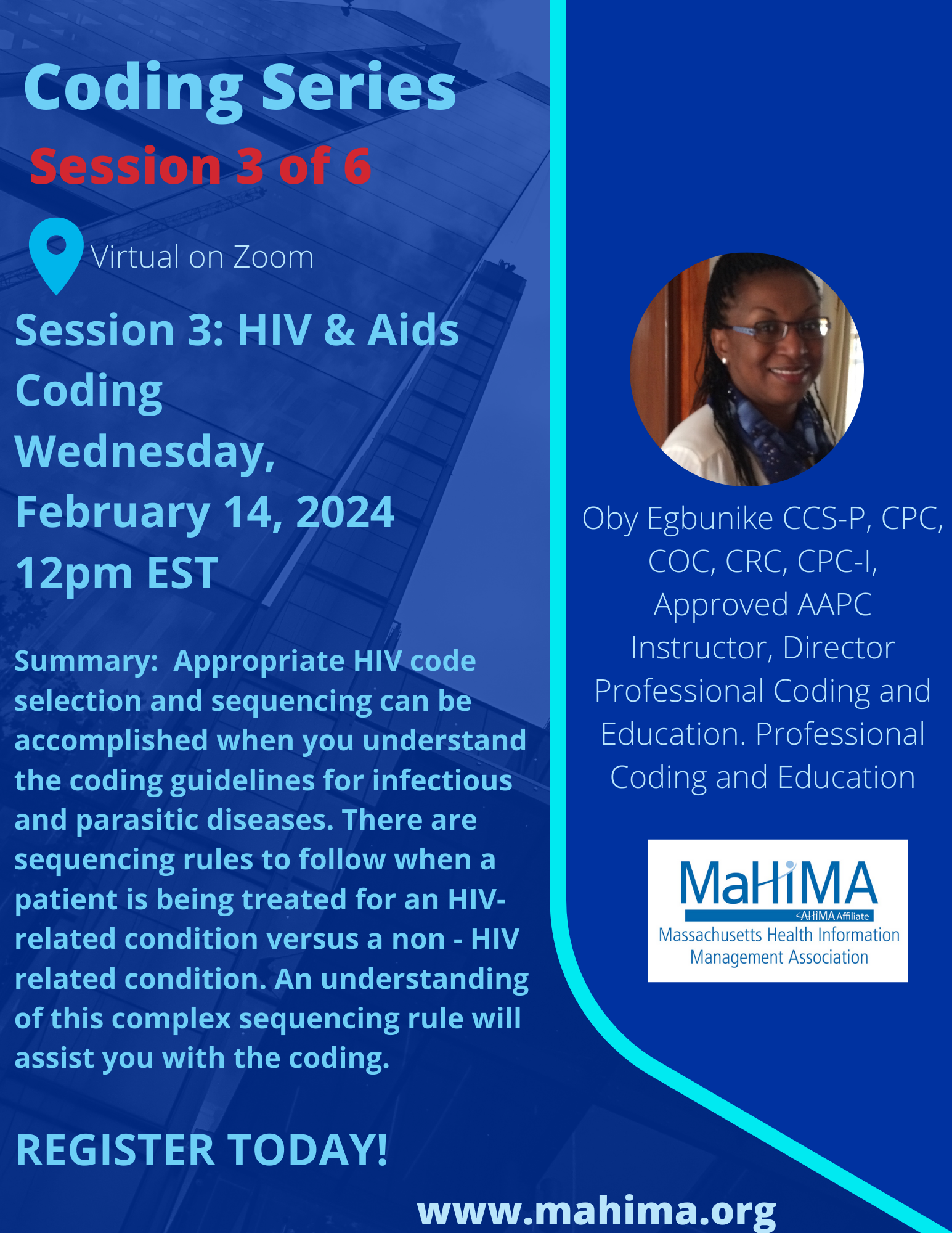 Coding Series
Session 3 of 6

Virtual on Zoom

Session 3: HIV & Aids Coding
Wednesday, February 14, 2024
12pm EST

Summary: Appropriate HIV code selection and sequencing can be accomplished when you understand the coding guidelines for infectious and parasitic diseases. There are sequencing rules to follow when a patient is being treated for an HIV-related condition versus a non - HIV related condition. An understanding of this complex sequencing rule will assist you with the coding.

REGISTER TODAY!

Oby Egbunike CCS-P, CPC, COC, CRC, CPC-I, Approved AAPC Instructor, Director Professional Coding and Education. Professional Coding and Education

MaHIMA
AHIMA Affiliate
Massachusetts Health Information Management Association

www.mahima.org